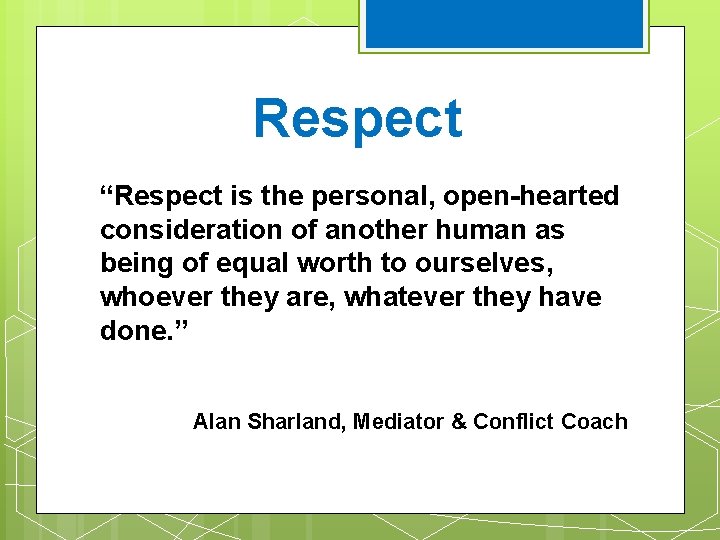 Respect

“Respect is the personal, open-hearted consideration of another human as being of equal worth to ourselves, whoever they are, whatever they have done.”

Alan Sharland, Mediator & Conflict Coach